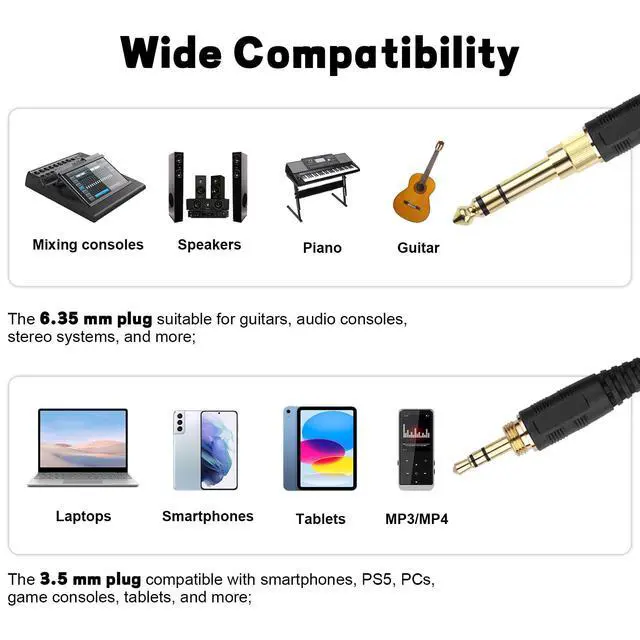 Wide Compatibility

Mixing consoles

Speakers

Piano

Guitar

The 6.35 mm plug suitable for guitars, audio consoles, stereo systems, and more;

Laptops

Smartphones

Tablets

MP3/MP4

The 3.5 mm plug compatible with smartphones, PS5, PCs, game consoles, tablets, and more;